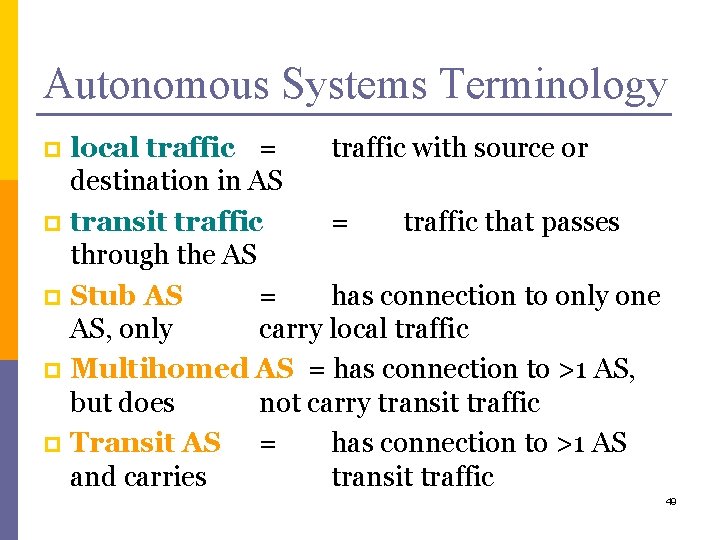 Autonomous Systems Terminology

local traffic = traffic with source or destination in AS

transit traffic = traffic that passes through the AS

Stub AS = has connection to only one AS, only carry local traffic

Multihomed AS = has connection to >1 AS, but does not carry transit traffic

Transit AS = has connection to >1 AS and carries transit traffic

49